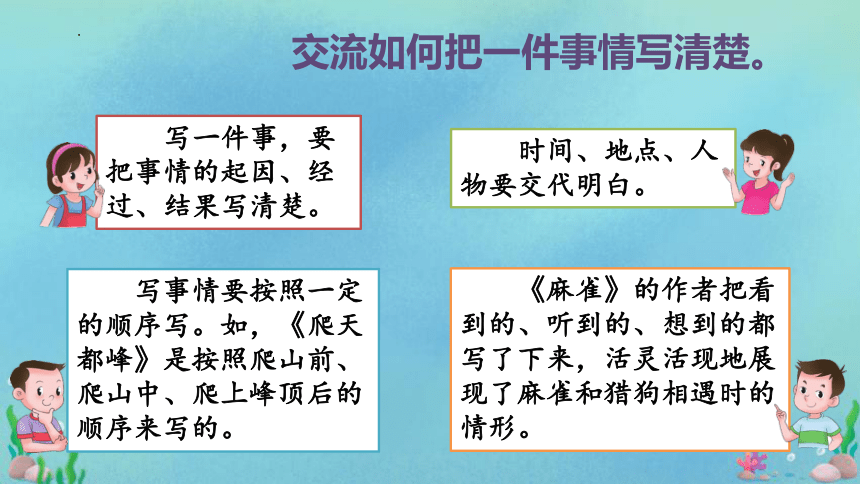 交流如何把一件事情写清楚。

写一件事，要把事情的起因、经过、结果写清楚。

时间、地点、人物要交代明白。

写事情要按照一定的顺序写。如，《爬天都峰》是按照爬山前、爬山中、爬上峰顶后的顺序来写的。

《麻雀》的作者把看到的、听到的、想到的都写了下来，活灵活现地展现了麻雀和猎狗相遇时的情形。